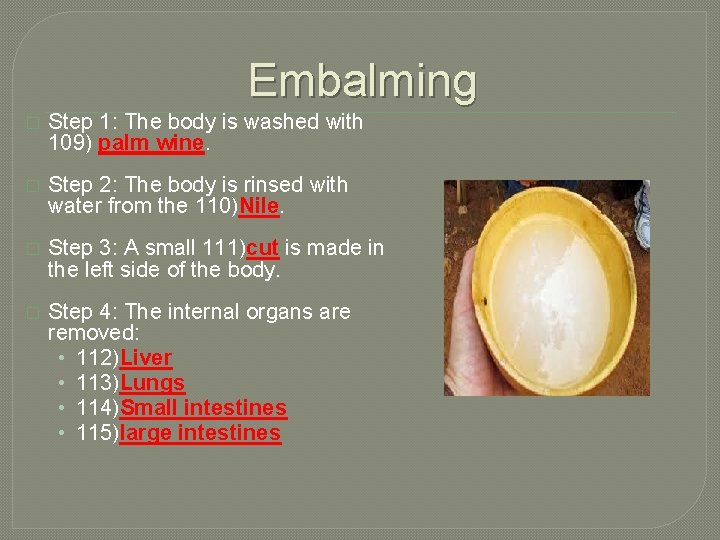 Embalming

Step 1: The body is washed with 109) palm wine.

Step 2: The body is rinsed with water from the 110)Nile.

Step 3: A small 111)cut is made in the left side of the body.

Step 4: The internal organs are removed:
• 112)Liver
• 113)Lungs
• 114)Small intestines
• 115)large intestines